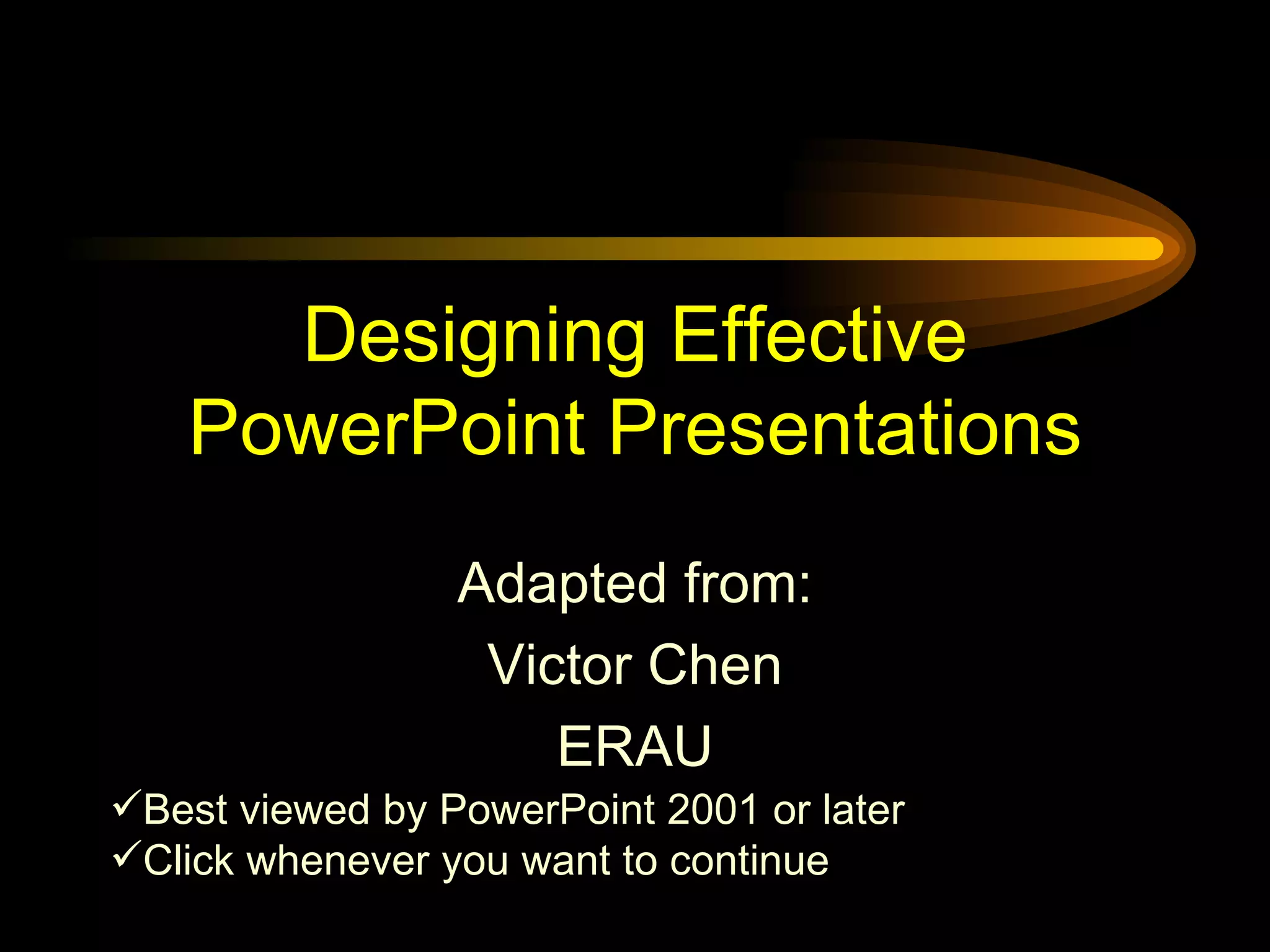 Designing Effective PowerPoint Presentations

Adapted from:

Victor Chen

ERAU

✓Best viewed by PowerPoint 2001 or later
✓Click whenever you want to continue